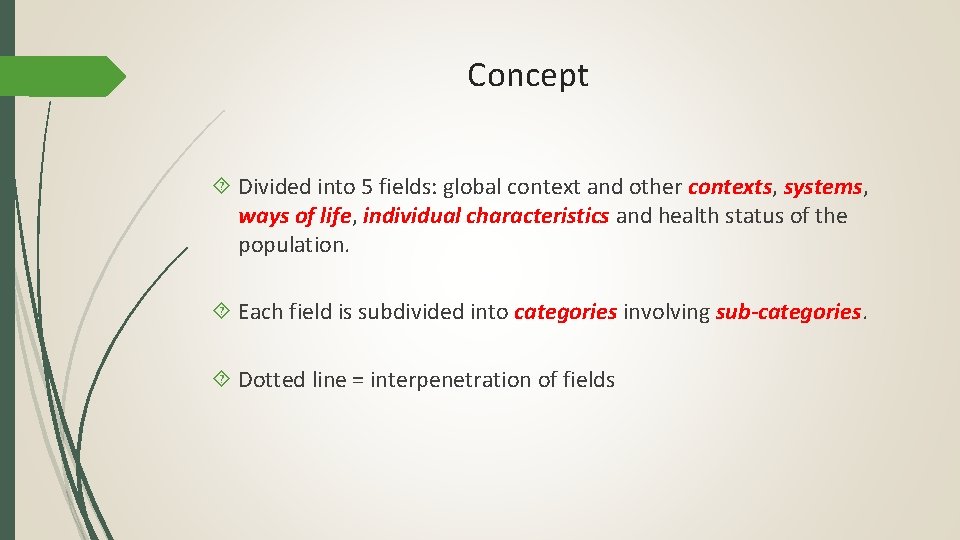 Concept

Divided into 5 fields: global context and other contexts, systems, ways of life, individual characteristics and health status of the population.

Each field is subdivided into categories involving sub-categories.

Dotted line = interpenetration of fields